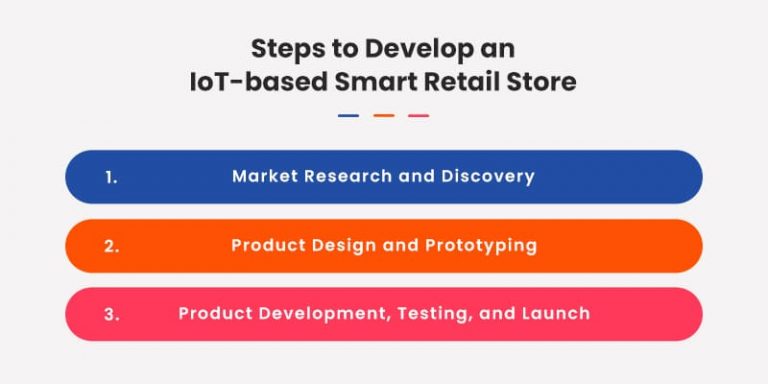 Steps to Develop an IoT-based Smart Retail Store

1. Market Research and Discovery

2. Product Design and Prototyping

3. Product Development, Testing, and Launch